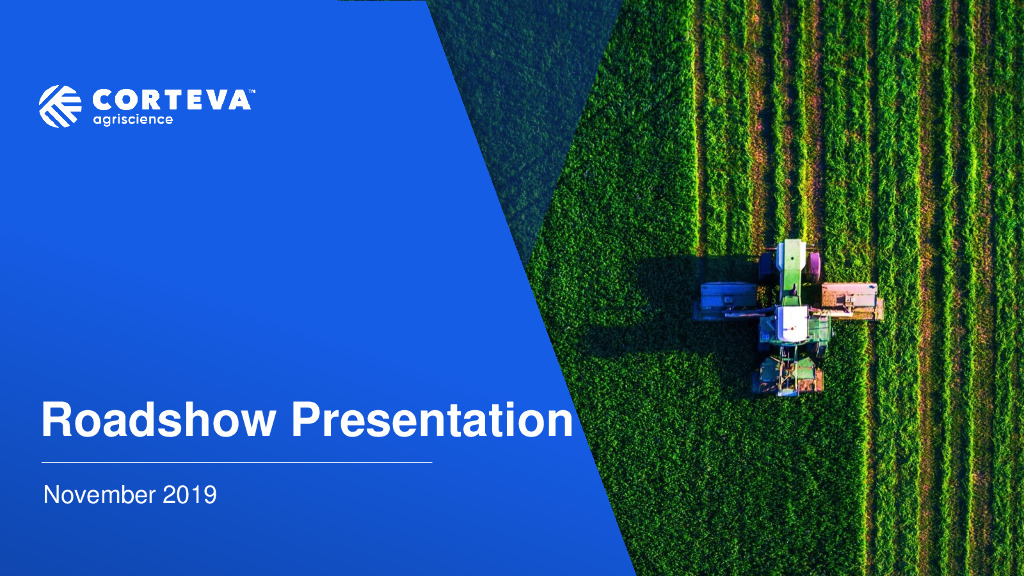 CORTEVA™
agriscience

Roadshow Presentation

November 2019